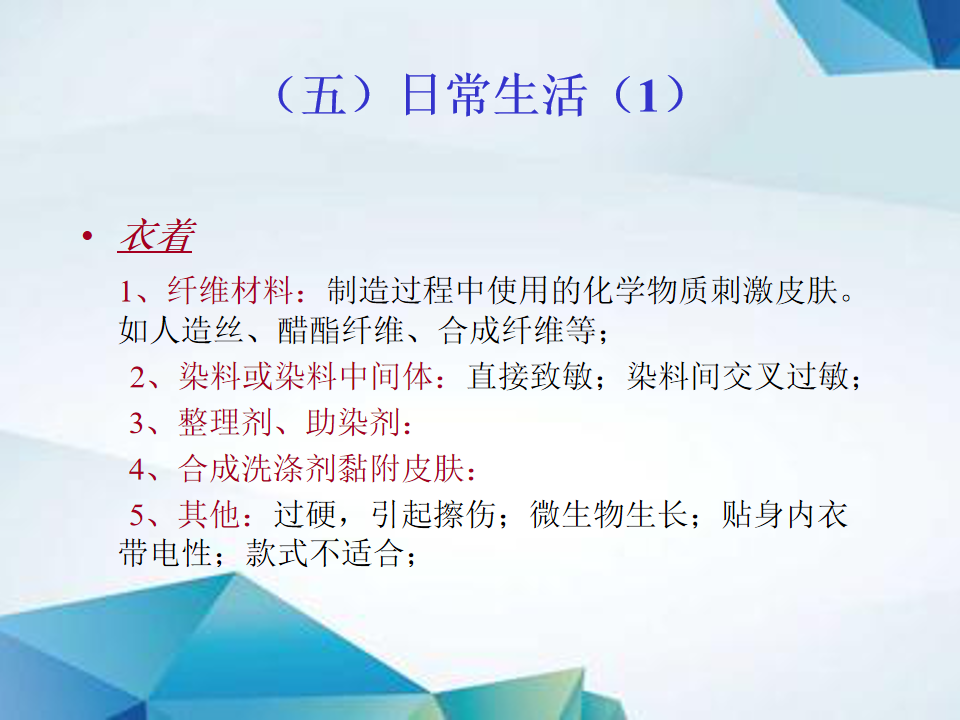 （五）日常生活（1）

• 衣着

1、纤维材料：制造过程中使用的化学物质刺激皮肤。如人造丝、醋酯纤维、合成纤维等；

2、染料或染料中间体：直接致敏；染料间交叉过敏；

3、整理剂、助染剂：

4、合成洗涤剂黏附皮肤：

5、其他：过硬，引起擦伤；微生物生长；贴身内衣带电性；款式不适合；